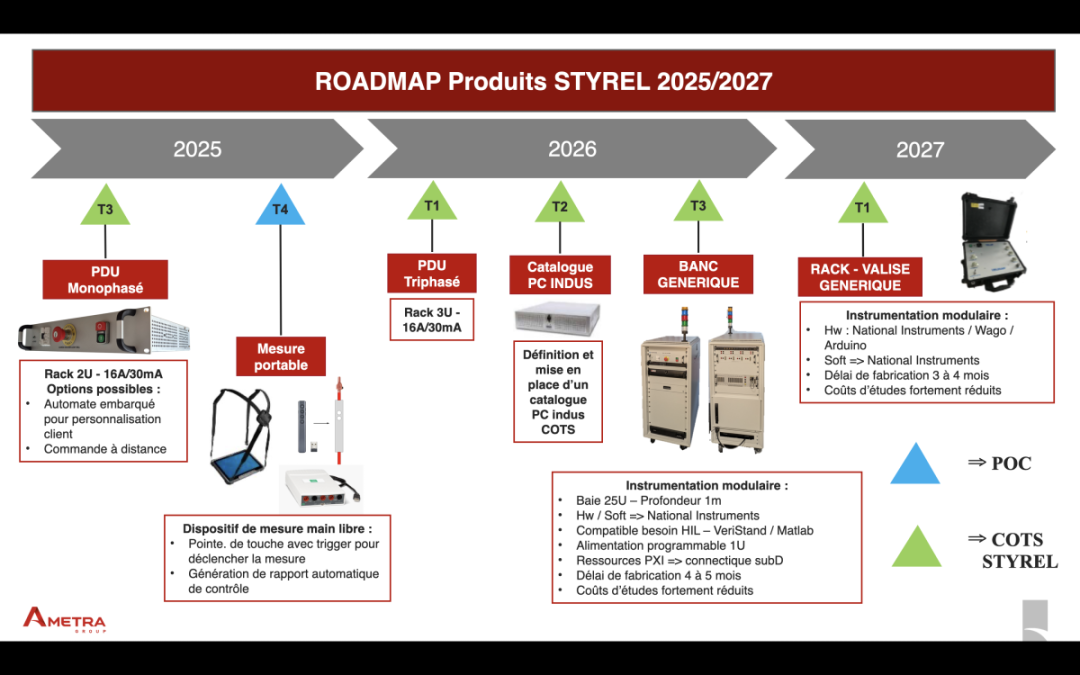 ROADMAP Produits STYREL 2025/2027

2025

2026

2027

T3

PDU Monophasé

Rack 2U - 16A/30mA
Options possibles :
• Automate embarqué pour personnalisation client
• Commande à distance

T4

Mesure portable

Dispositif de mesure main libre :
• Pointe. de touche avec trigger pour déclencher la mesure
• Génération de rapport automatique de contrôle

T1

PDU Triphasé

Rack 3U - 16A/30mA

T2

Catalogue PC INDUS

Définition et mise en place d'un catalogue PC indus COTS

T3

BANC GENERIQUE

Instrumentation modulaire :
• Baie 25U – Profondeur 1m
• Hw / Soft => National Instruments
• Compatible besoin HIL – VeriStand / Matlab
• Alimentation programmable 1U
• Ressources PXI => connectique subD
• Délai de fabrication 4 à 5 mois
• Coûts d'études fortement réduits

T1

RACK - VALISE GENERIQUE

Instrumentation modulaire :
• Hw : National Instruments / Wago / Arduino
• Soft => National Instruments
• Délai de fabrication 3 à 4 mois
• Coûts d'études fortement réduits

⇒ POC

⇒ COTS STYREL

AMETRA GROUP